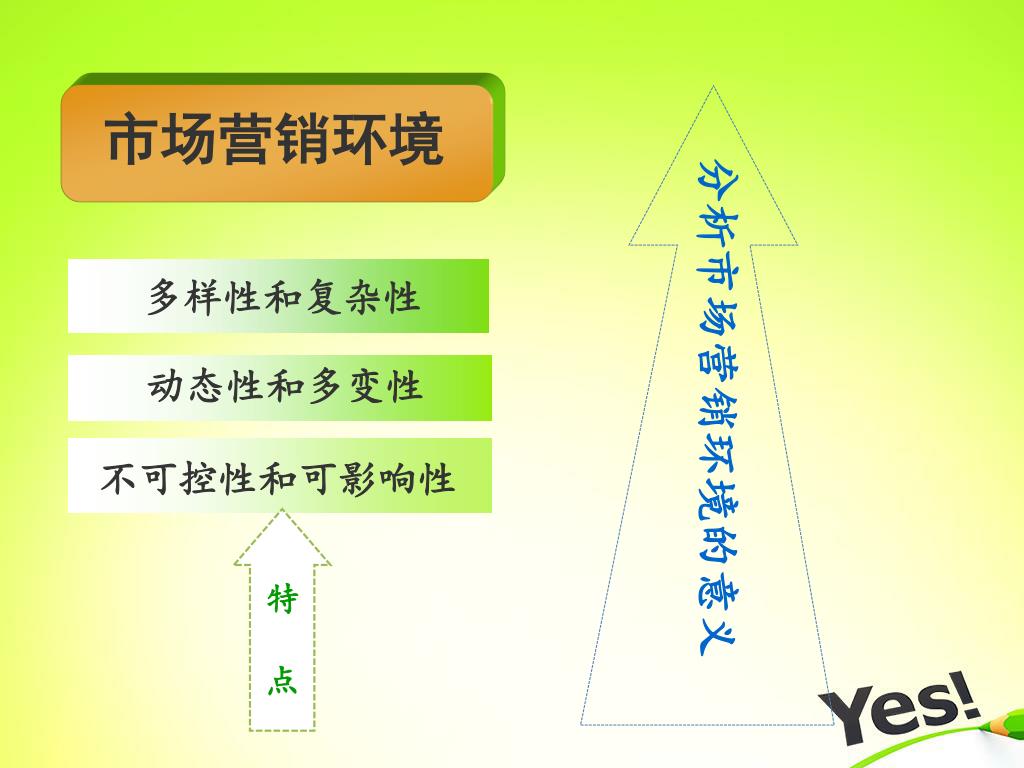 市场营销环境

多样性和复杂性

动态性和多变性

不可控性和可影响性

特点

分析市场营销环境的意义

Yes!